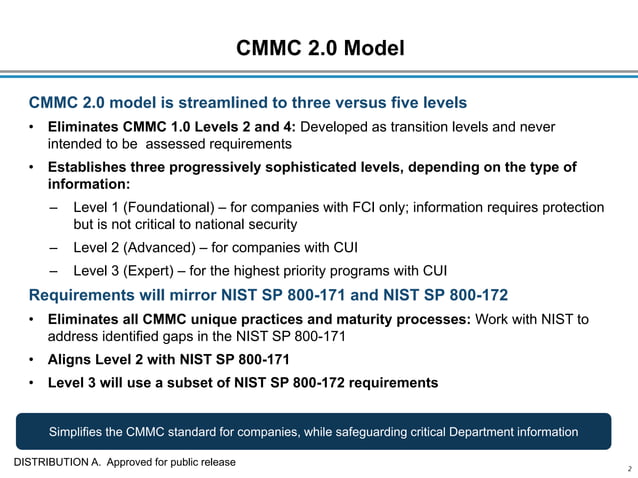 CMMC 2.0 Model

CMMC 2.0 model is streamlined to three versus five levels

• Eliminates CMMC 1.0 Levels 2 and 4: Developed as transition levels and never intended to be assessed requirements

• Establishes three progressively sophisticated levels, depending on the type of information:

– Level 1 (Foundational) – for companies with FCI only; information requires protection but is not critical to national security

– Level 2 (Advanced) – for companies with CUI

– Level 3 (Expert) – for the highest priority programs with CUI

Requirements will mirror NIST SP 800-171 and NIST SP 800-172

• Eliminates all CMMC unique practices and maturity processes: Work with NIST to address identified gaps in the NIST SP 800-171

• Aligns Level 2 with NIST SP 800-171

• Level 3 will use a subset of NIST SP 800-172 requirements

Simplifies the CMMC standard for companies, while safeguarding critical Department information

DISTRIBUTION A. Approved for public release

2